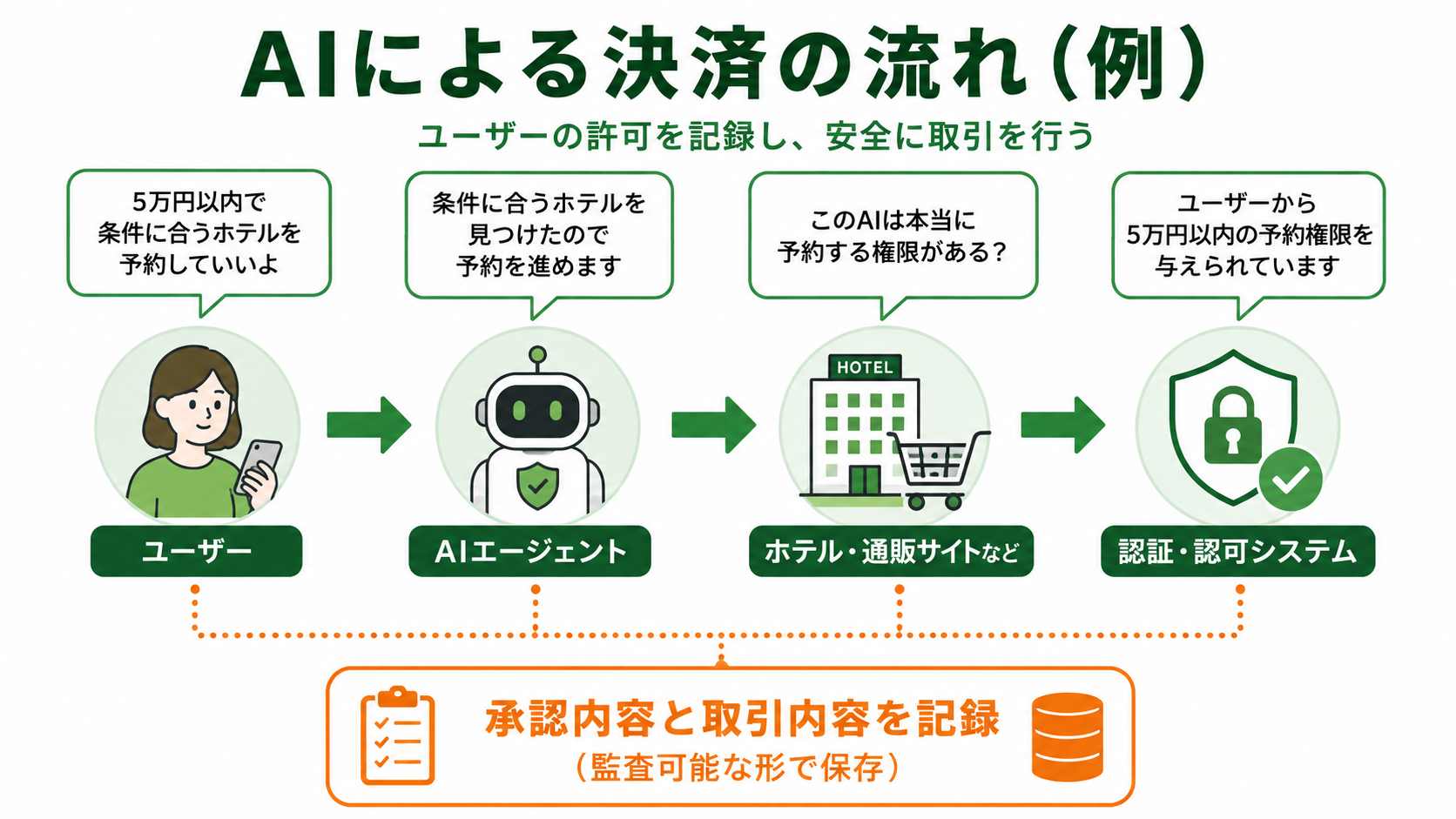 AIによる決済の流れ(例)

ユーザーの許可を記録し、安全に取引を行う

5万円以内で条件に合うホテルを予約していいよ

条件に合うホテルを見つけたので予約を進めます

このAIは本当に予約する権限がある?

ユーザーから5万円以内の予約権限を与えられています

HOTEL

ユーザー

AIエージェント

ホテル・通販サイトなど

認証・認可システム

承認内容と取引内容を記録

(監査可能な形で保存)